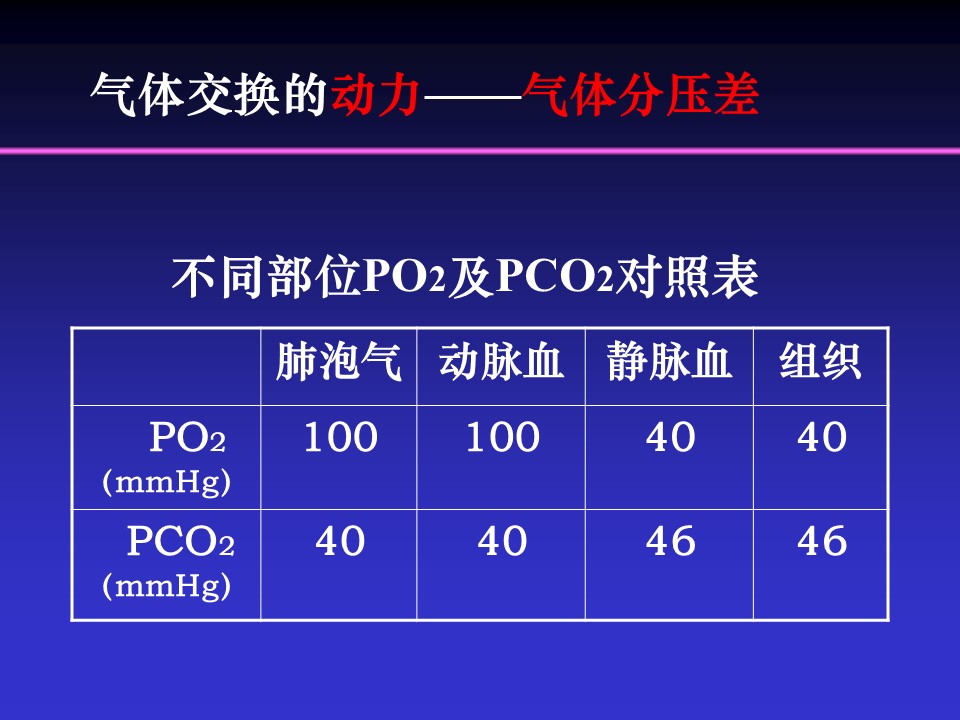 气体交换的动力——气体分压差

不同部位$PO_2$及$PCO_2$对照表

| | 肺泡气 | 动脉血 | 静脉血 | 组织 |
|---|---|---|---|---|
| $PO_2$ (mmHg) | 100 | 100 | 40 | 40 |
| $PCO_2$ (mmHg) | 40 | 40 | 46 | 46 |